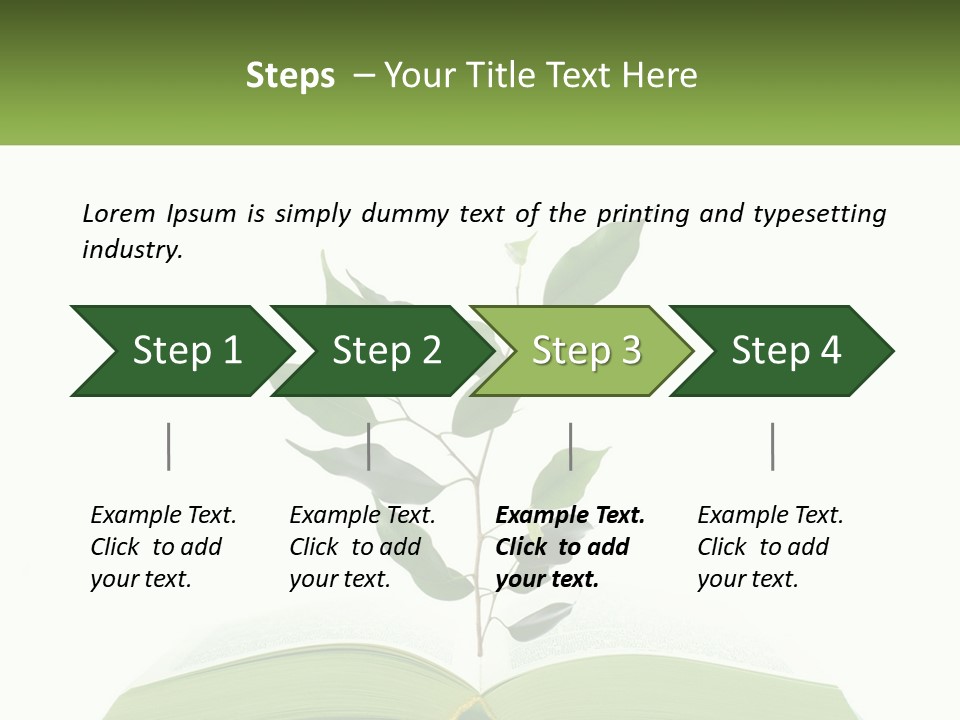 Steps – Your Title Text Here

Lorem Ipsum is simply dummy text of the printing and typesetting industry.

Step 1

Step 2

Step 3

Step 4

Example Text. Click to add your text.

Example Text. Click to add your text.

Example Text. Click to add your text.

Example Text. Click to add your text.